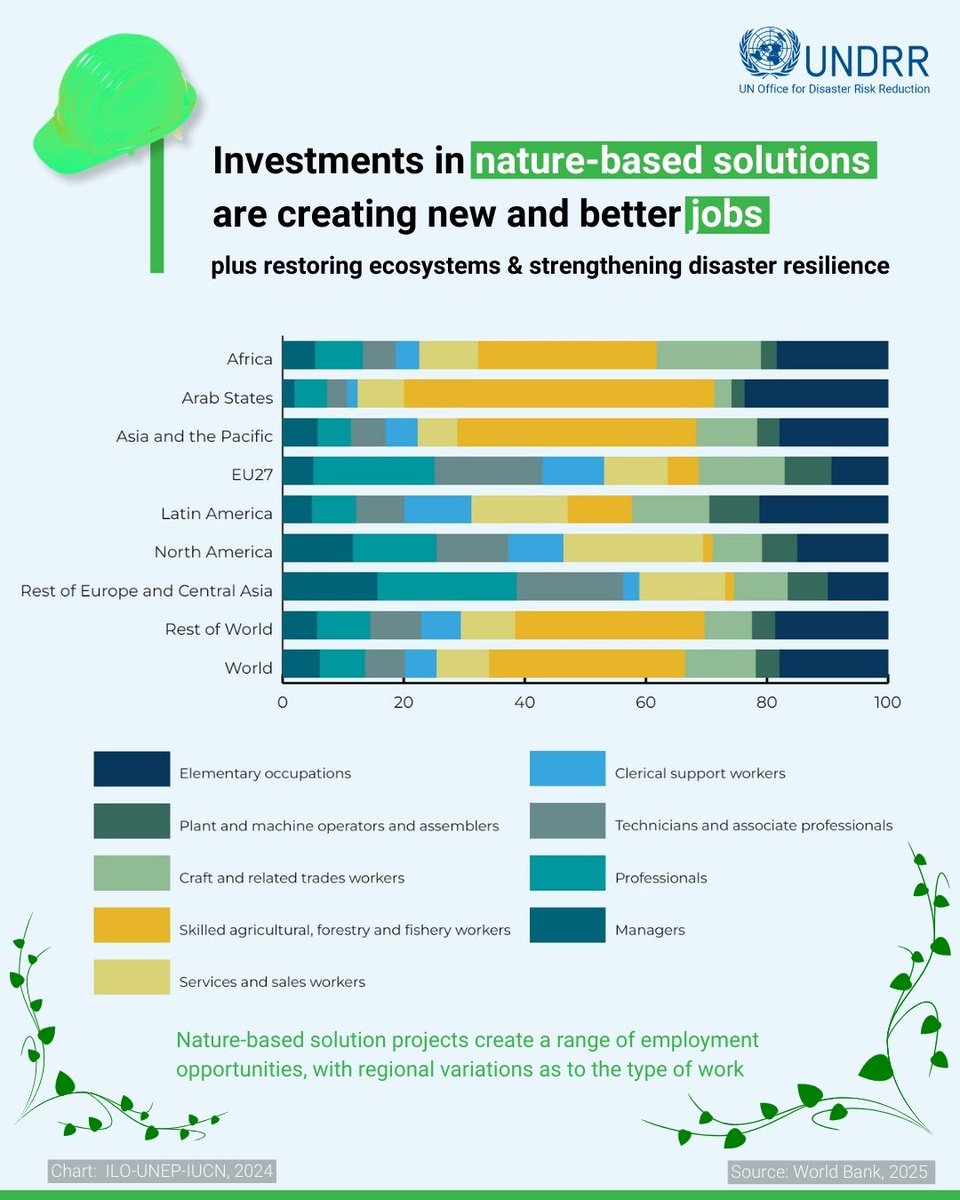 UNDRR
UN Office for Disaster Risk Reduction

Investments in nature-based solutions are creating new and better jobs

plus restoring ecosystems & strengthening disaster resilience

Africa
Arab States
Asia and the Pacific
EU27
Latin America
North America
Rest of Europe and Central Asia
Rest of World
World

0 20 40 60 80 100

Elementary occupations
Plant and machine operators and assemblers
Craft and related trades workers
Skilled agricultural, forestry and fishery workers
Services and sales workers
Clerical support workers
Technicians and associate professionals
Professionals
Managers

Nature-based solution projects create a range of employment opportunities, with regional variations as to the type of work

Chart: ILO-UNEP-IUCN, 2024

Source: World Bank, 2025